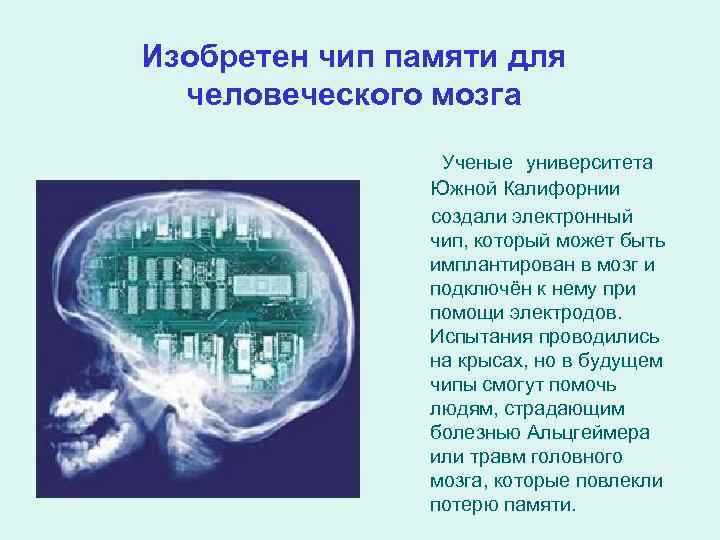 Изобретен чип памяти для человеческого мозга

Ученые университета Южной Калифорнии создали электронный чип, который может быть имплантирован в мозг и подключён к нему при помощи электродов. Испытания проводились на крысах, но в будущем чипы смогут помочь людям, страдающим болезнью Альцгеймера или травм головного мозга, которые повлекли потерю памяти.